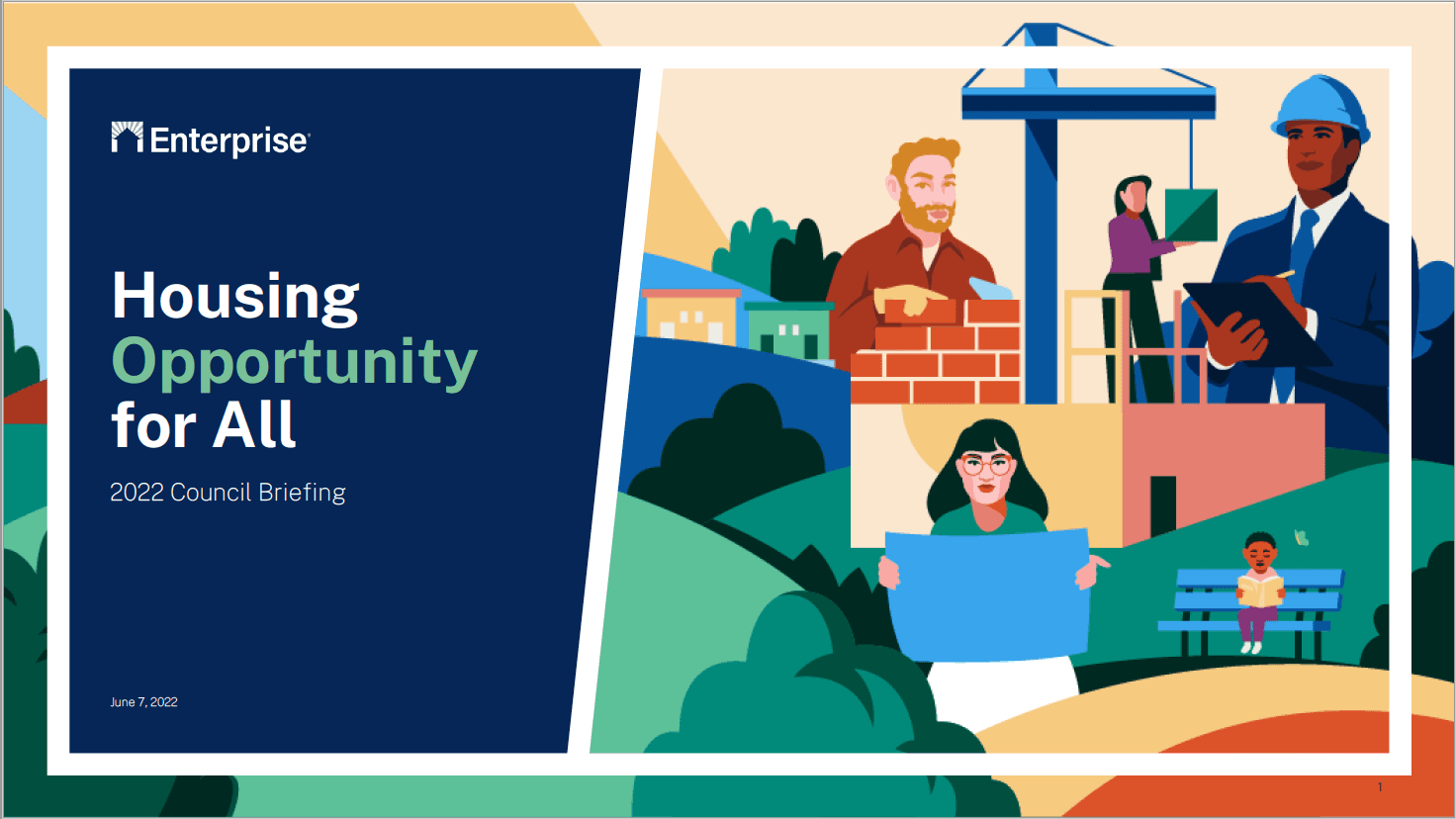 Enterprise

Housing Opportunity for All

2022 Council Briefing

June 7, 2022

1